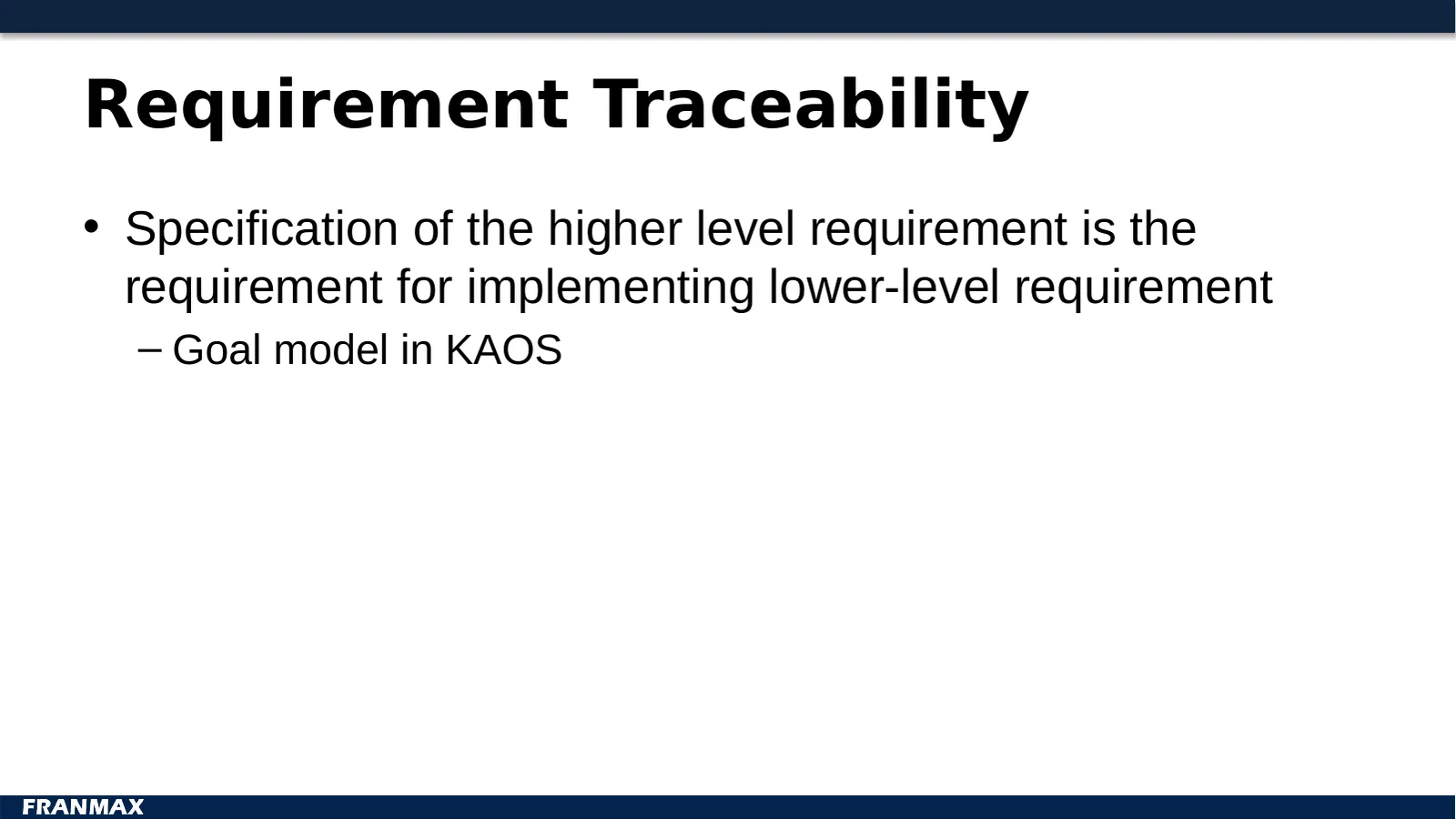 Requirement Traceability

• Specification of the higher level requirement is the requirement for implementing lower-level requirement

– Goal model in KAOS

FRANMAX